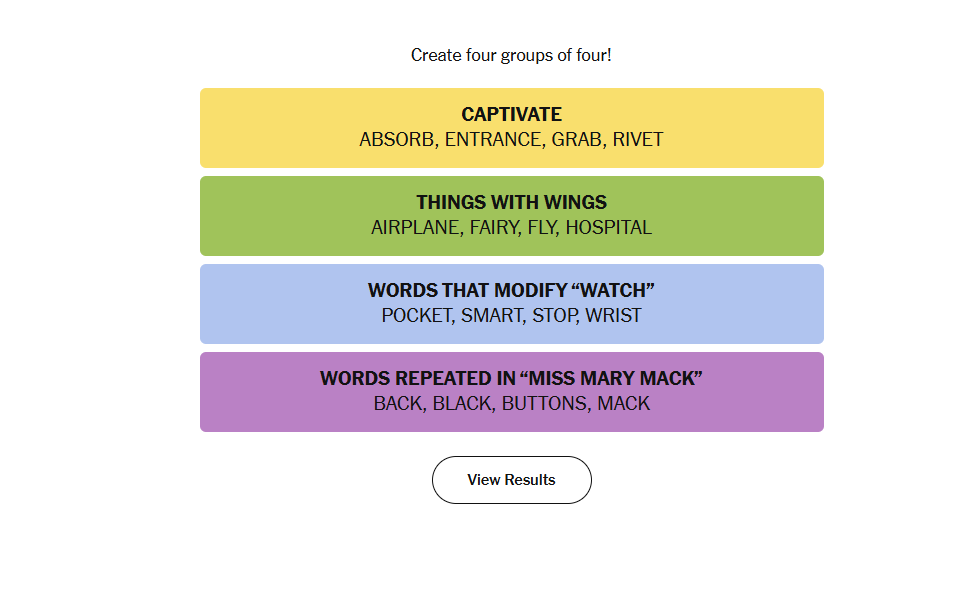 Create four groups of four!

CAPTIVATE
ABSORB, ENTRANCE, GRAB, RIVET

THINGS WITH WINGS
AIRPLANE, FAIRY, FLY, HOSPITAL

WORDS THAT MODIFY “WATCH”
POCKET, SMART, STOP, WRIST

WORDS REPEATED IN “MISS MARY MACK”
BACK, BLACK, BUTTONS, MACK

View Results